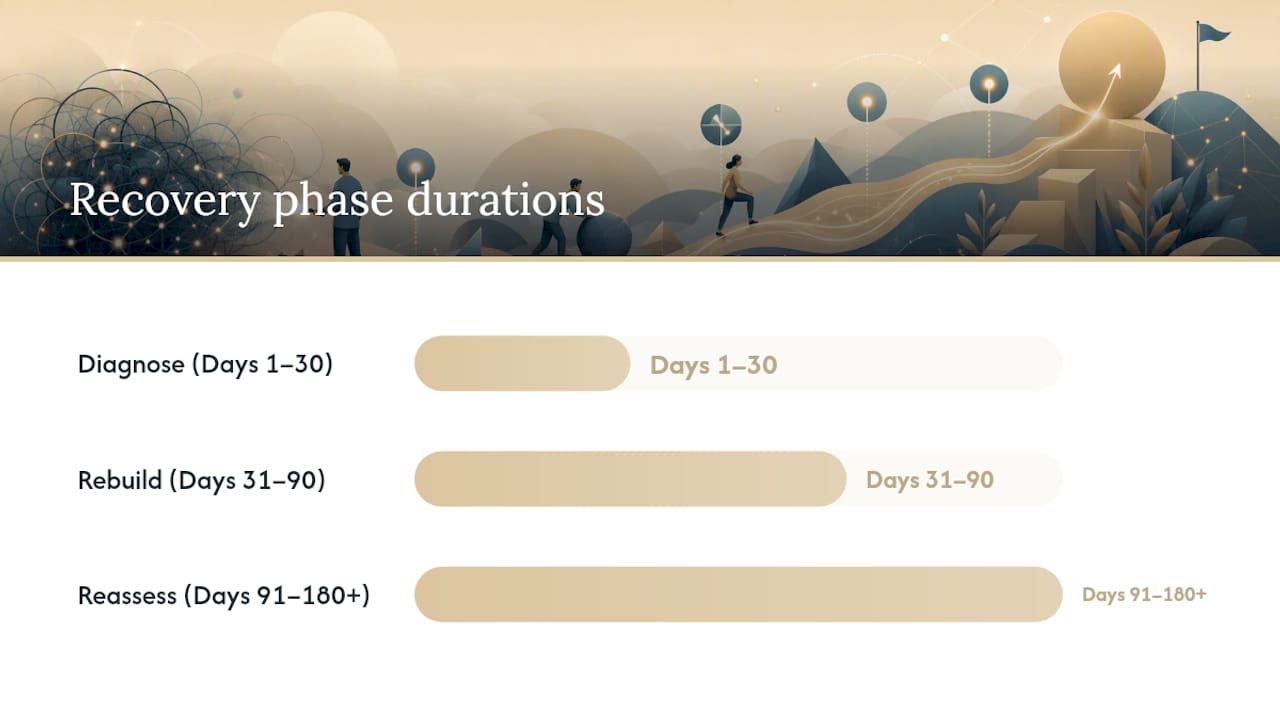 Recovery phase durations

Diagnose (Days 1–30)

Days 1–30

Rebuild (Days 31–90)

Days 31–90

Reassess (Days 91–180+)

Days 91–180+